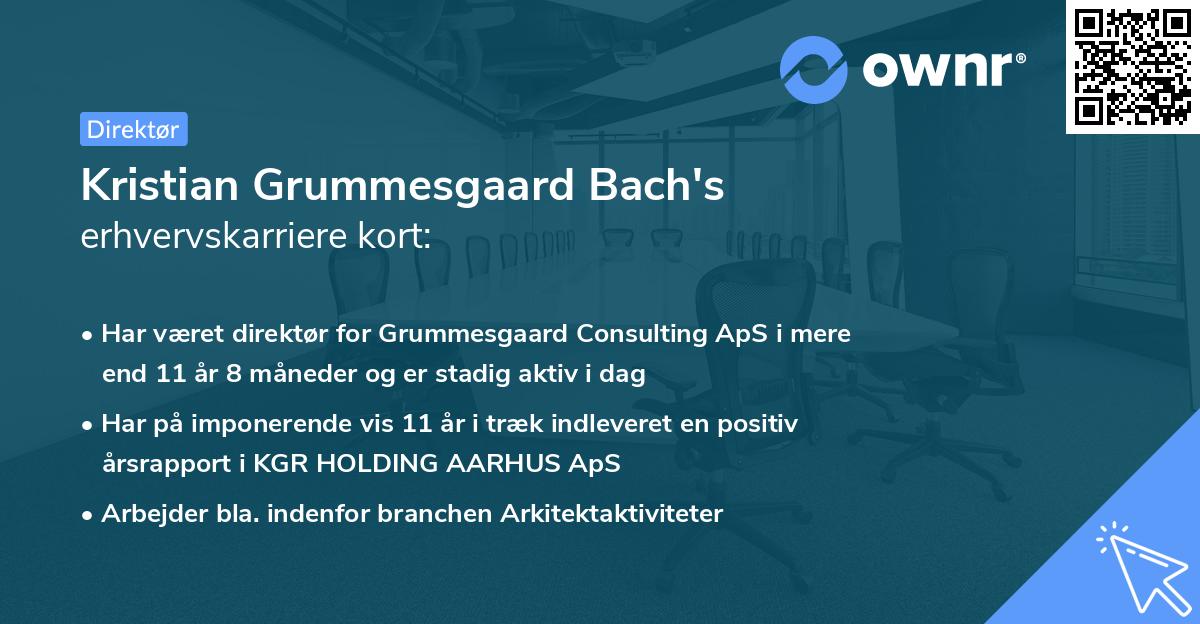 ownr®

Direktør

Kristian Grummesgaard Bach's
erhvervskarriere kort:

• Har været direktør for Grummesgaard Consulting ApS i mere end 11 år 8 måneder og er stadig aktiv i dag

• Har på imponerende vis 11 år i træk indleveret en positiv årsrapport i KGR HOLDING AARHUS ApS

• Arbejder bla. indenfor branchen Arkitektaktiviteter